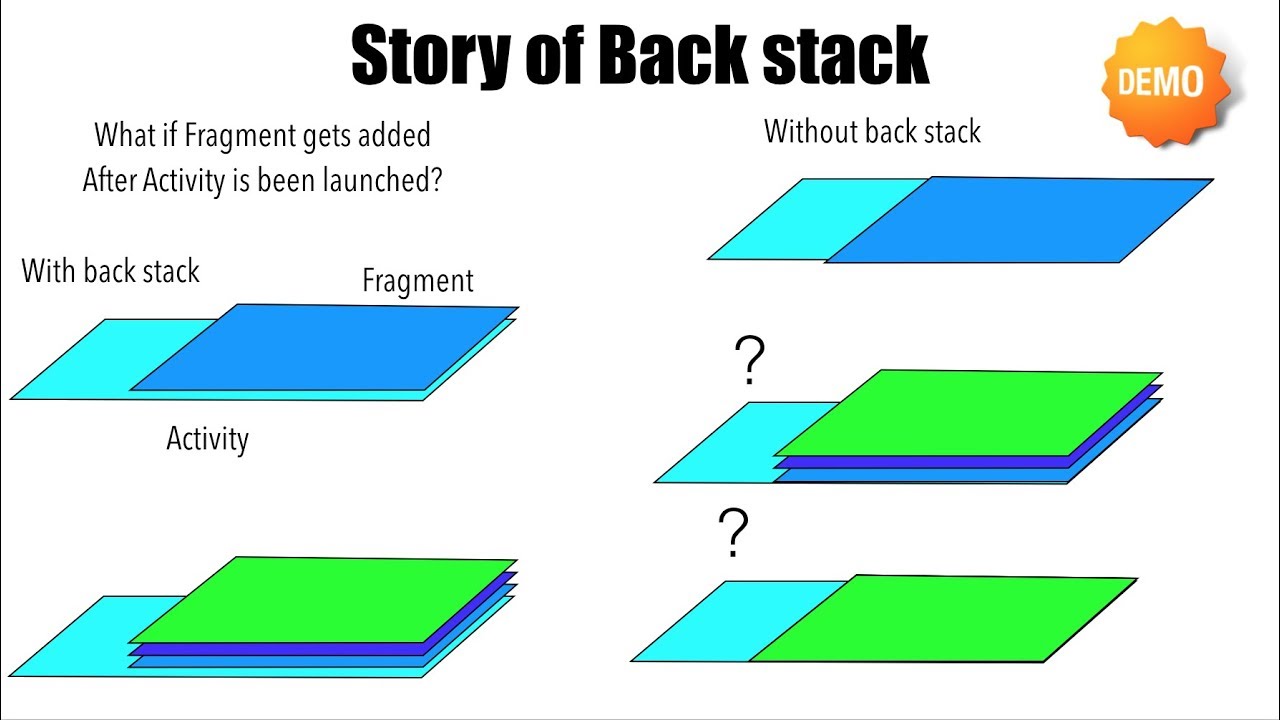 Story of Back stack

DEMO

What if Fragment gets added After Activity is been launched?

With back stack

Fragment

Activity

Without back stack

?

?